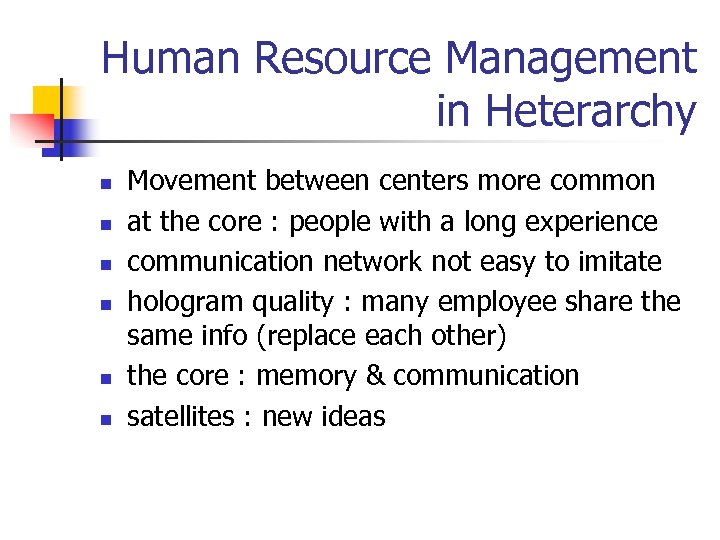 Human Resource Management in Heterarchy

- Movement between centers more common
- at the core : people with a long experience
- communication network not easy to imitate
- hologram quality : many employee share the same info (replace each other)
- the core : memory & communication
- satellites : new ideas